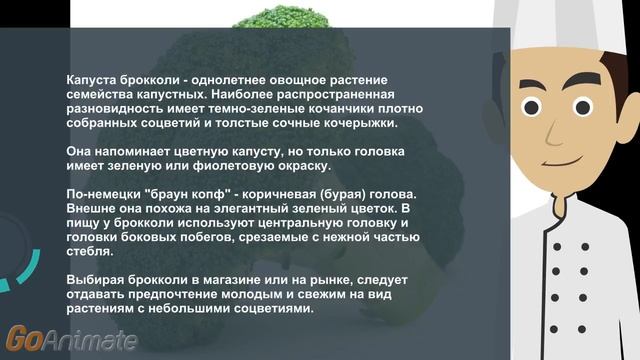 Капуста брокколи - однолетнее овощное растение семейства капустных. Наиболее распространенная разновидность имеет темно-зеленые кочанчики плотно собранных соцветий и толстые сочные кочерыжки.

Она напоминает цветную капусту, но только головка имеет зеленую или фиолетовую окраску.

По-немецки "браун копф" - коричневая (бурая) голова. Внешне она похожа на элегантный зеленый цветок. В пищу у брокколи используют центральную головку и головки боковых побегов, срезаемые с нежной частью стебля.

Выбирая брокколи в магазине или на рынке, следует отдавать предпочтение молодым и свежим на вид растениям с небольшими соцветиями.

GoAnimate